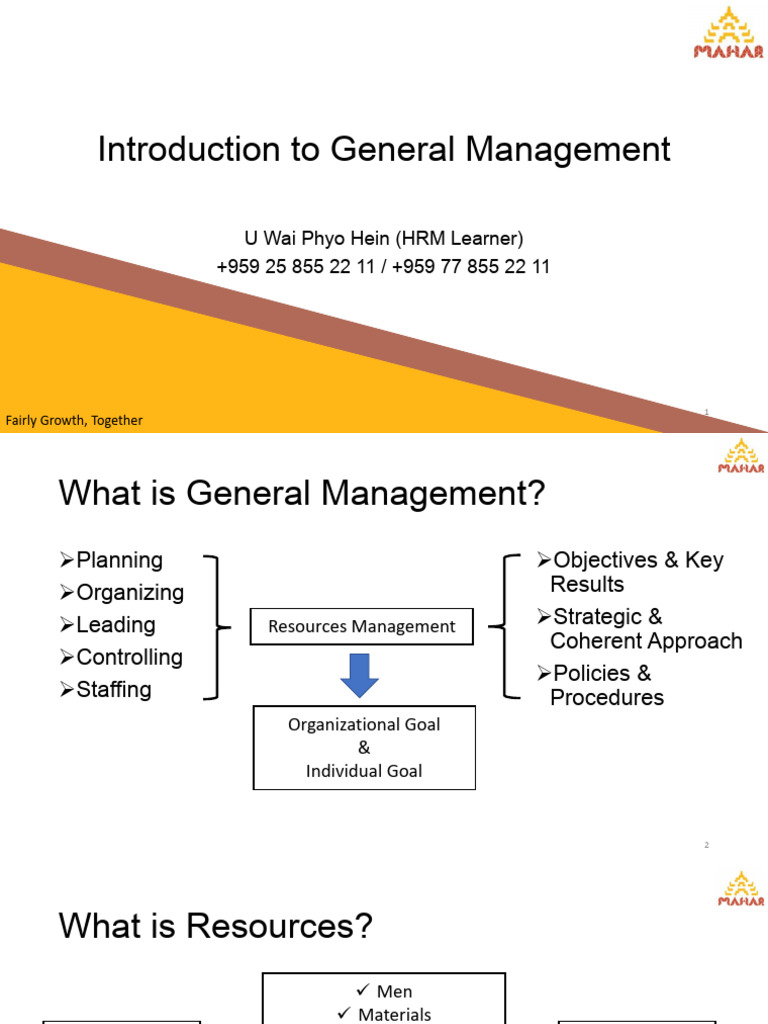 MAHAR

Introduction to General Management

U Wai Phyo Hein (HRM Learner)
+959 25 855 22 11 / +959 77 855 22 11

Fairly Growth, Together

1

MAHAR

What is General Management?

➢Planning
➢Organizing
➢Leading
➢Controlling
➢Staffing

Resources Management

Organizational Goal
&
Individual Goal

➢Objectives & Key Results
➢Strategic & Coherent Approach
➢Policies & Procedures

2

MAHAR

What is Resources?

✓ Men
✓ Materials